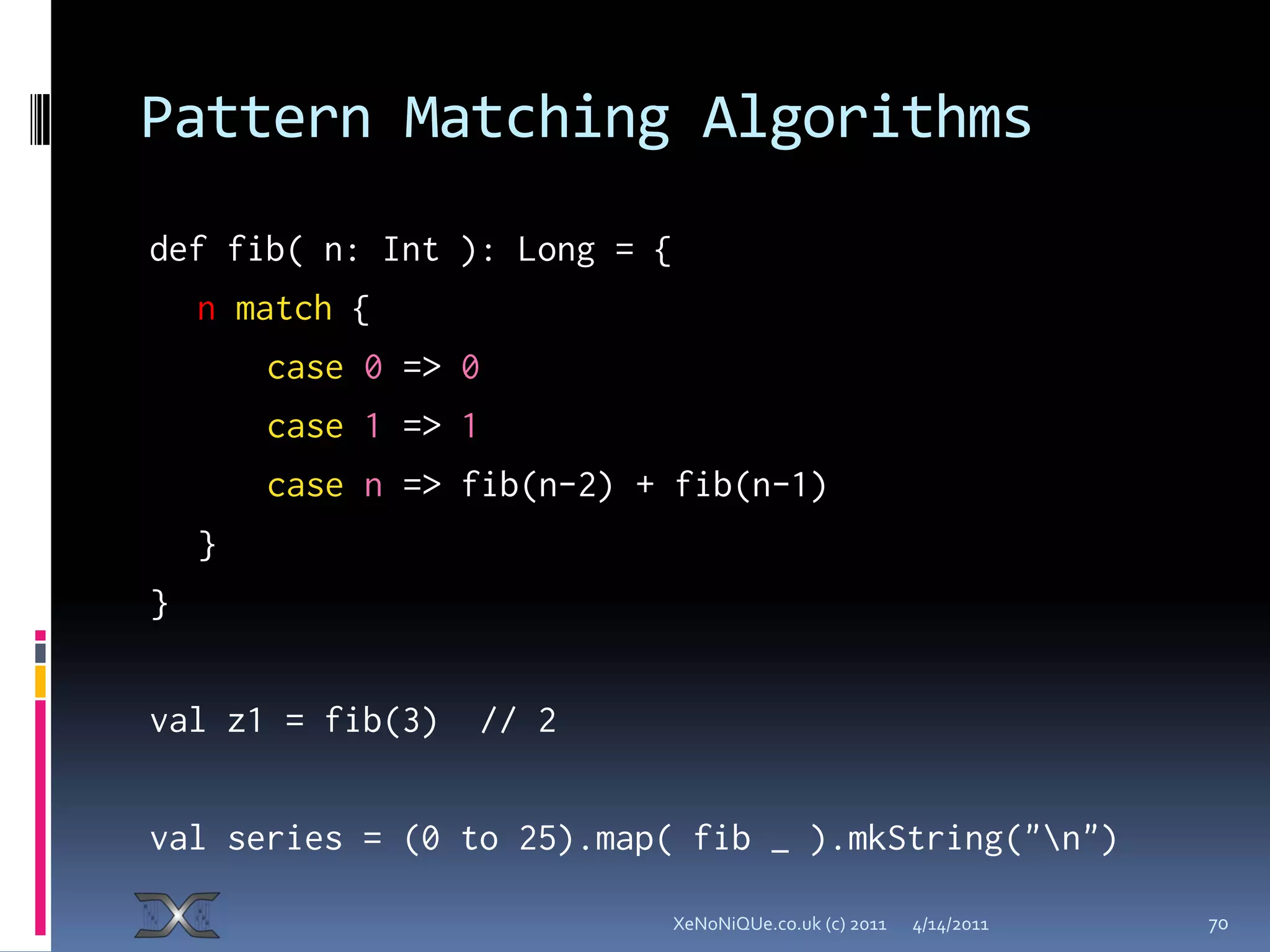 Pattern Matching Algorithms

def fib( n: Int ): Long = {
n match {
case 0 => 0
case 1 => 1
case n => fib(n-2) + fib(n-1)
}
}

val z1 = fib(3) // 2

val series = (0 to 25).map( fib _ ).mkString("\n")

XeNoNiQUe.co.uk (c) 2011 4/14/2011 70